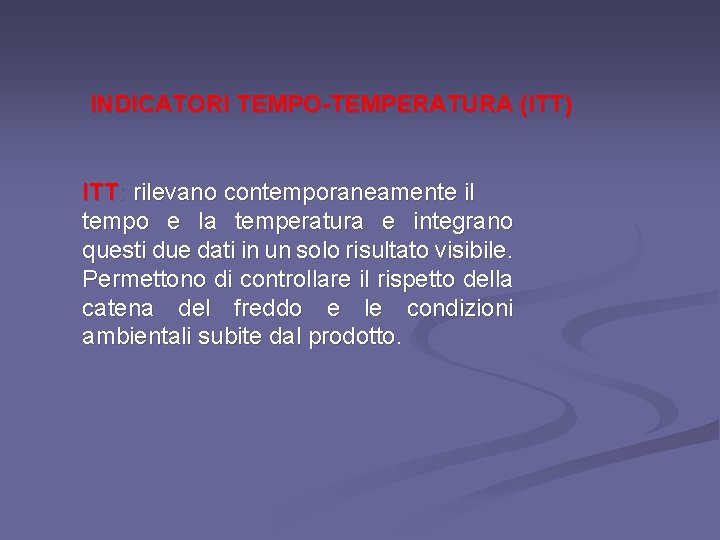 INDICATORI TEMPO-TEMPERATURA (ITT)

ITT: rilevano contemporaneamente il tempo e la temperatura e integrano questi due dati in un solo risultato visibile. Permettono di controllare il rispetto della catena del freddo e le condizioni ambientali subite dal prodotto.